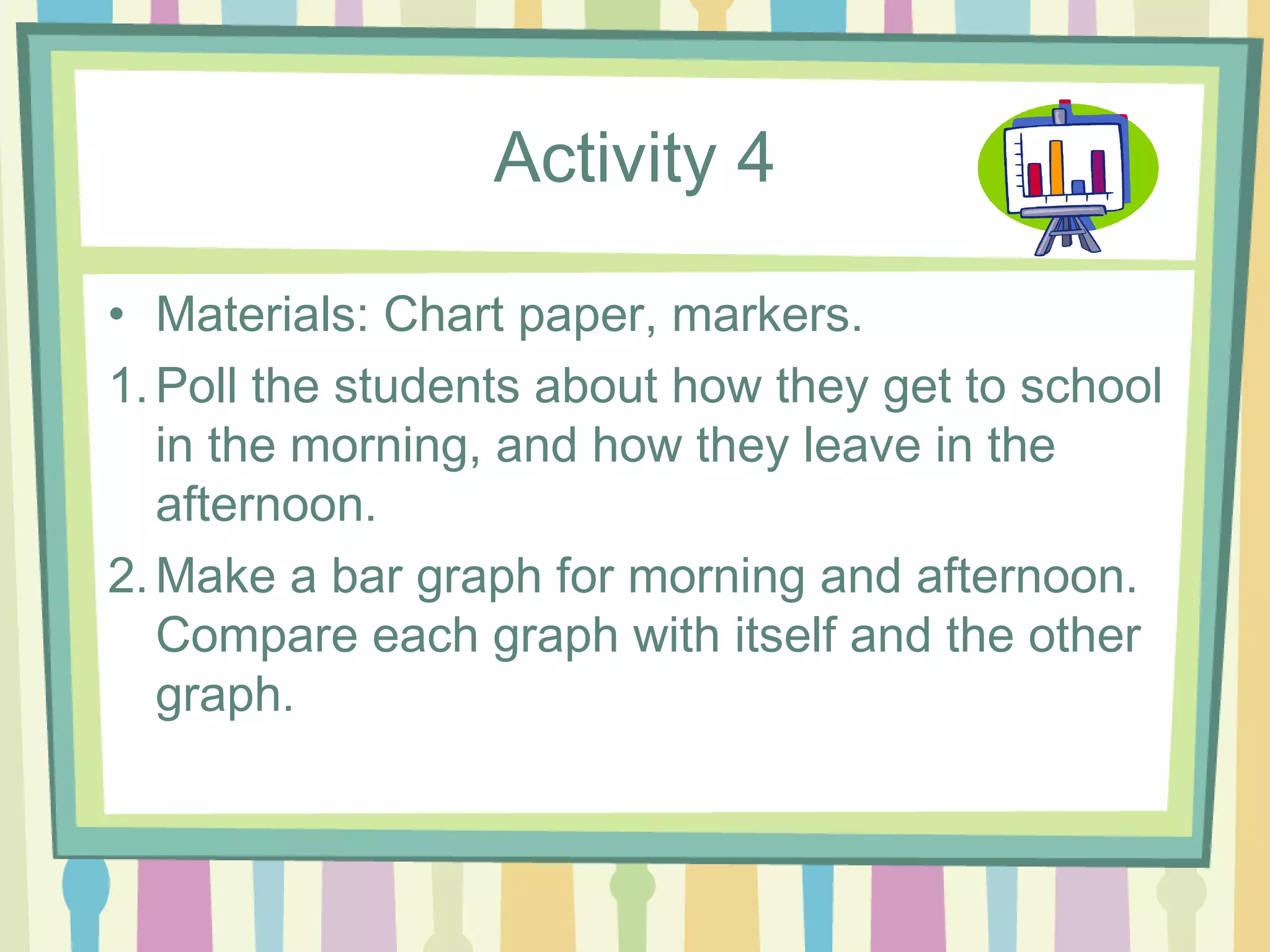 Activity 4

• Materials: Chart paper, markers.

1. Poll the students about how they get to school in the morning, and how they leave in the afternoon.

2. Make a bar graph for morning and afternoon. Compare each graph with itself and the other graph.